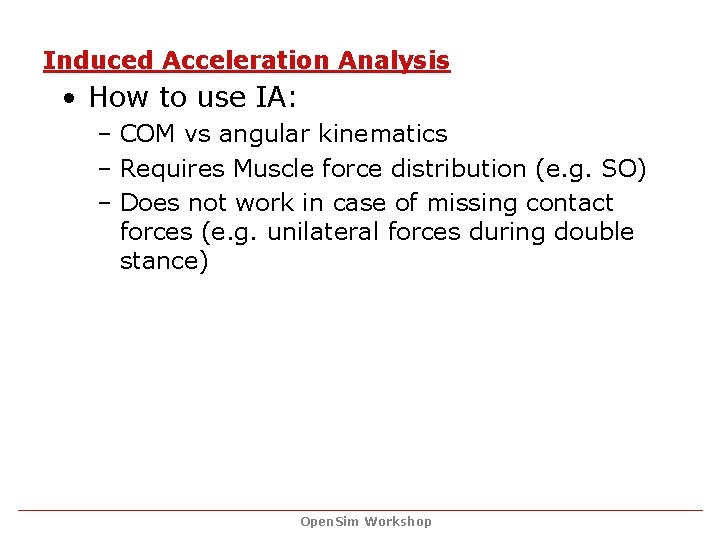 Induced Acceleration Analysis

• How to use IA:
  – COM vs angular kinematics
  – Requires Muscle force distribution (e.g. SO)
  – Does not work in case of missing contact forces (e.g. unilateral forces during double stance)

OpenSim Workshop